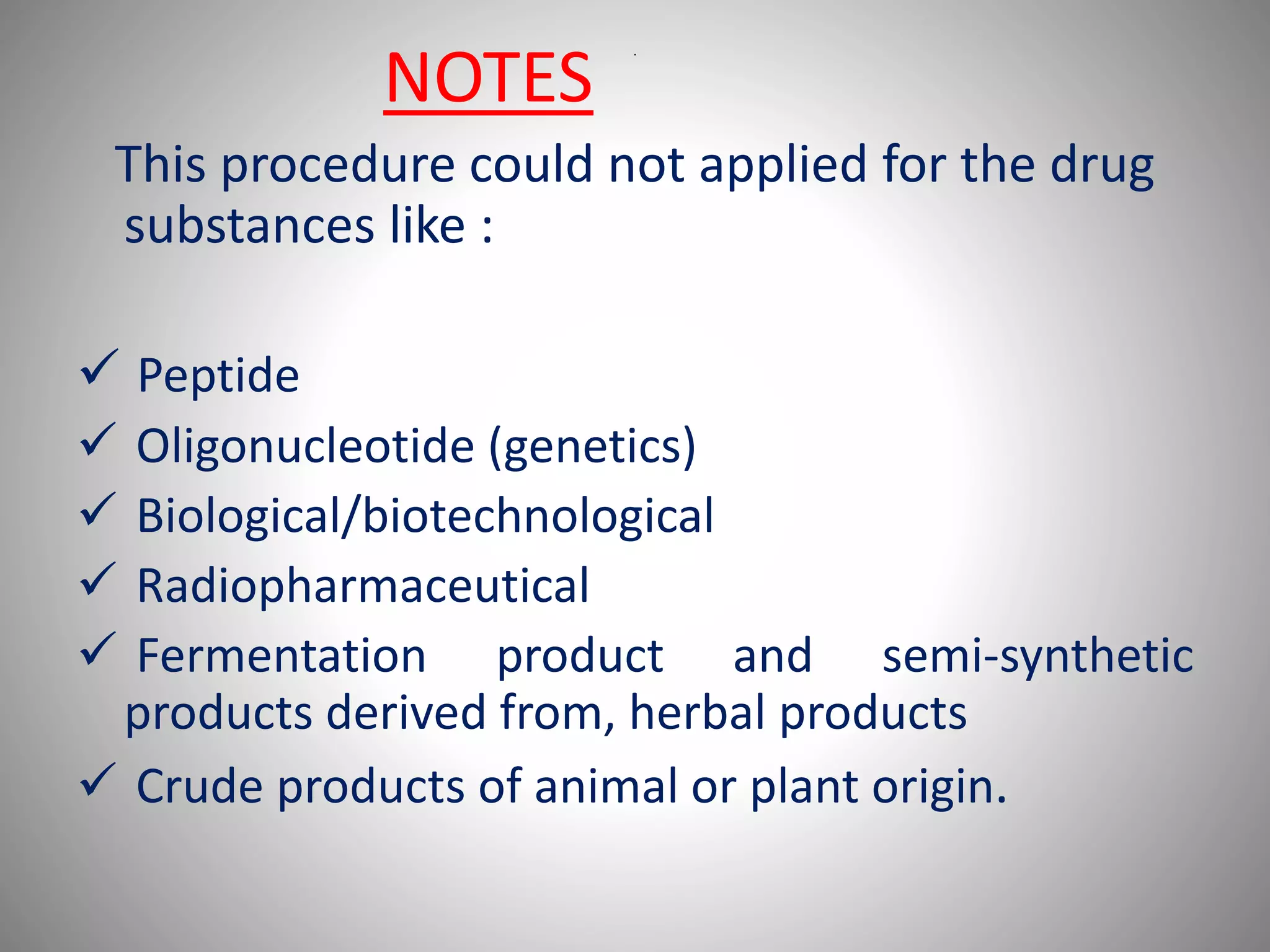 NOTES

This procedure could not applied for the drug substances like :

✓ Peptide
✓ Oligonucleotide (genetics)
✓ Biological/biotechnological
✓ Radiopharmaceutical
✓ Fermentation product and semi-synthetic products derived from, herbal products
✓ Crude products of animal or plant origin.